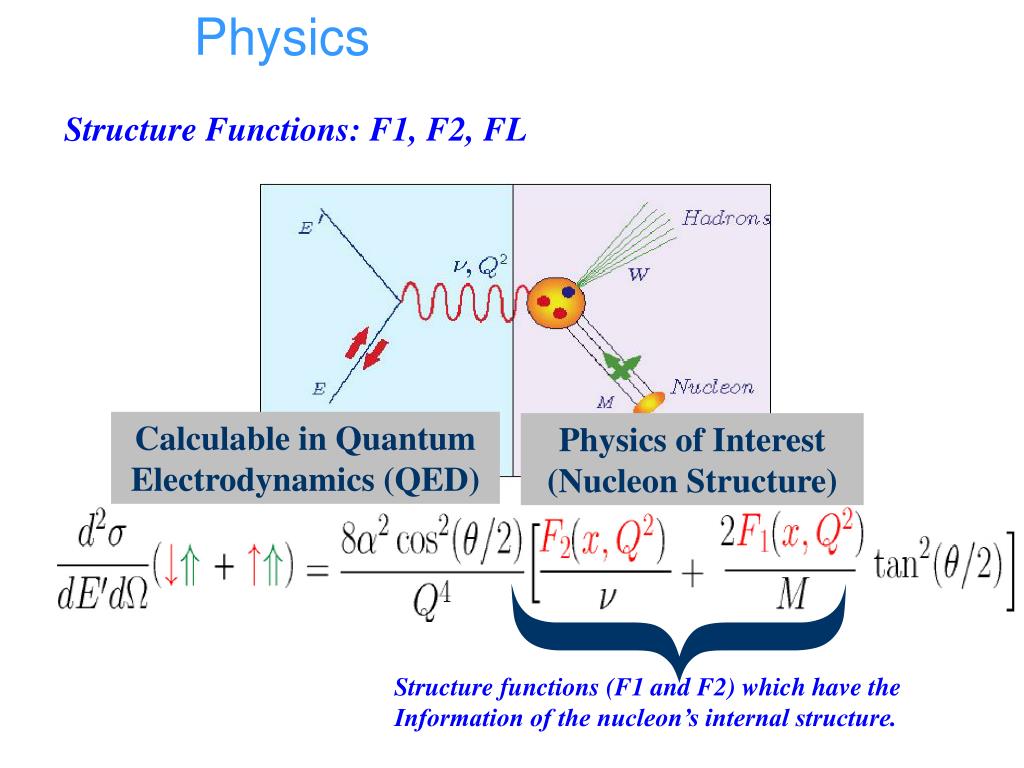 Physics

Structure Functions: F1, F2, FL

E'

$\nu, Q^2$

Hadrons

W

E

M

Nucleon

Calculable in Quantum Electrodynamics (QED)

Physics of Interest (Nucleon Structure)

$\frac{d^2\sigma}{dE'd\Omega}(\downarrow\Uparrow + \uparrow\Uparrow) = \frac{8\alpha^2\cos^2(\theta/2)}{Q^4}\left[\frac{F_2(x,Q^2)}{\nu} + \frac{2F_1(x,Q^2)}{M}\tan^2(\theta/2)\right]$

Structure functions (F1 and F2) which have the Information of the nucleon's internal structure.